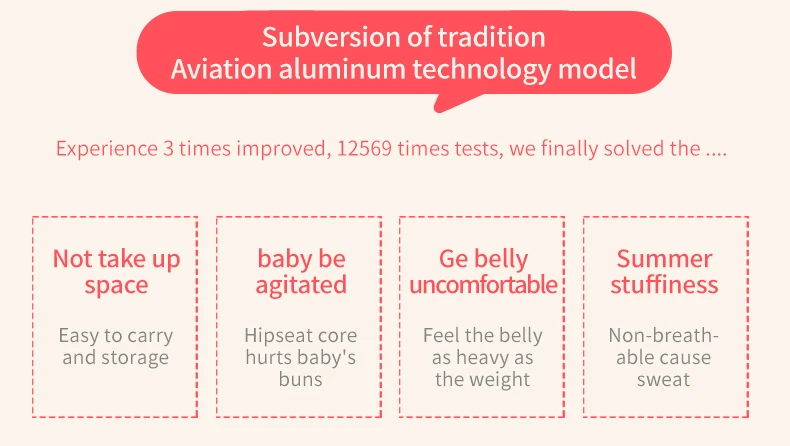 Subversion of tradition
Aviation aluminum technology model

Experience 3 times improved, 12569 times tests, we finally solved the ....

Not take up space

Easy to carry and storage

baby be agitated

Hipseat core hurts baby's buns

Ge belly uncomfortable

Feel the belly as heavy as the weight

Summer stuffiness

Non-breathable cause sweat